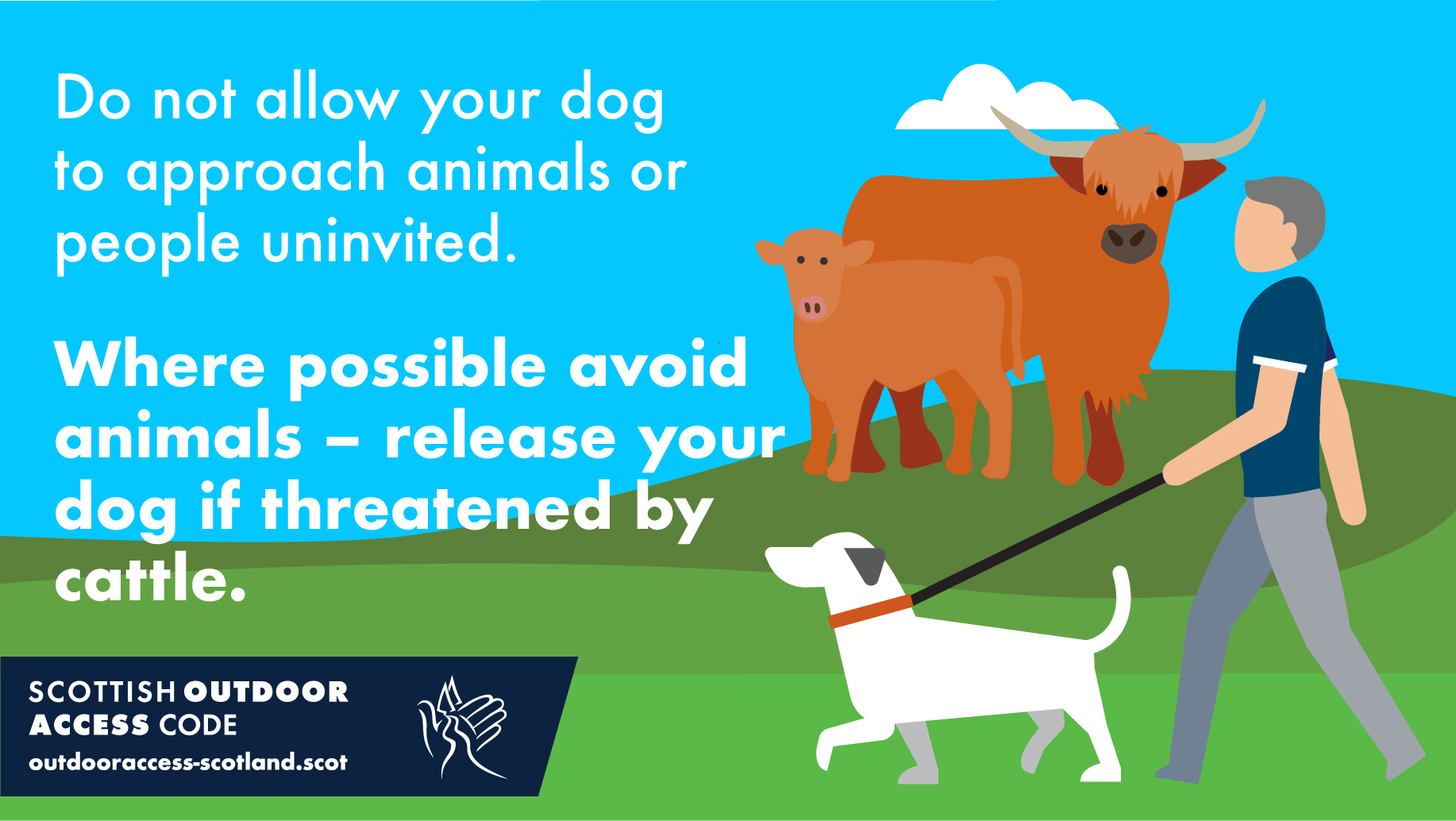 Do not allow your dog to approach animals or people uninvited.

Where possible avoid animals – release your dog if threatened by cattle.

SCOTTISH OUTDOOR ACCESS CODE
outdooraccess-scotland.scot